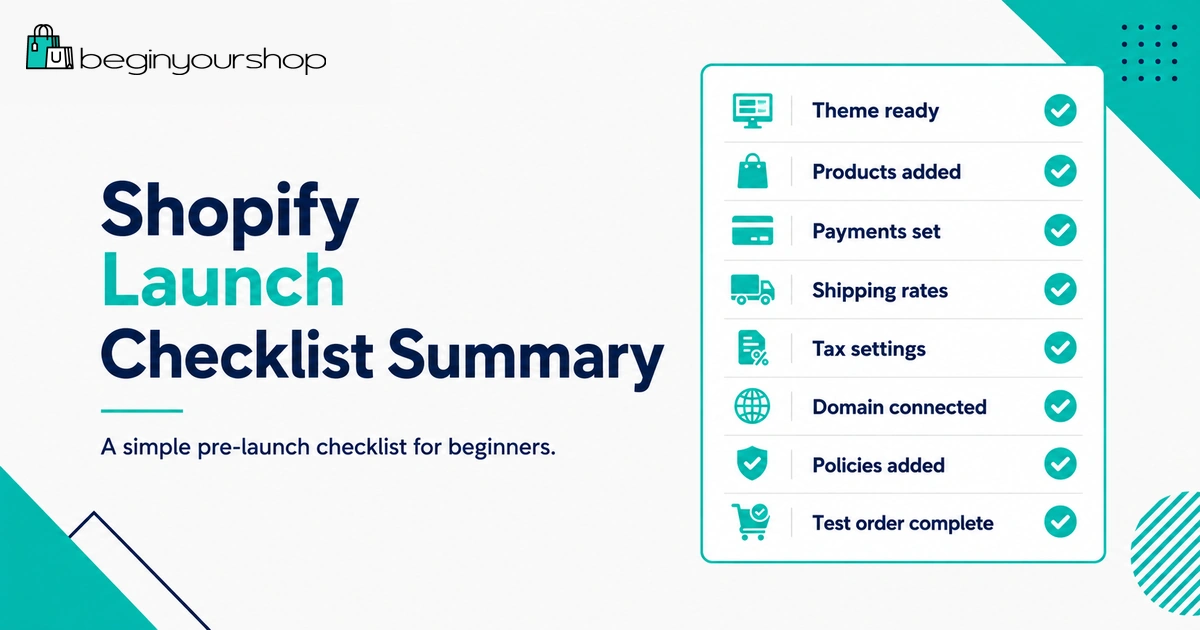 beginyourshop

Shopify
Launch
Checklist Summary

A simple pre-launch checklist for beginners.

Theme ready
Products added
Payments set
Shipping rates
Tax settings
Domain connected
Policies added
Test order complete